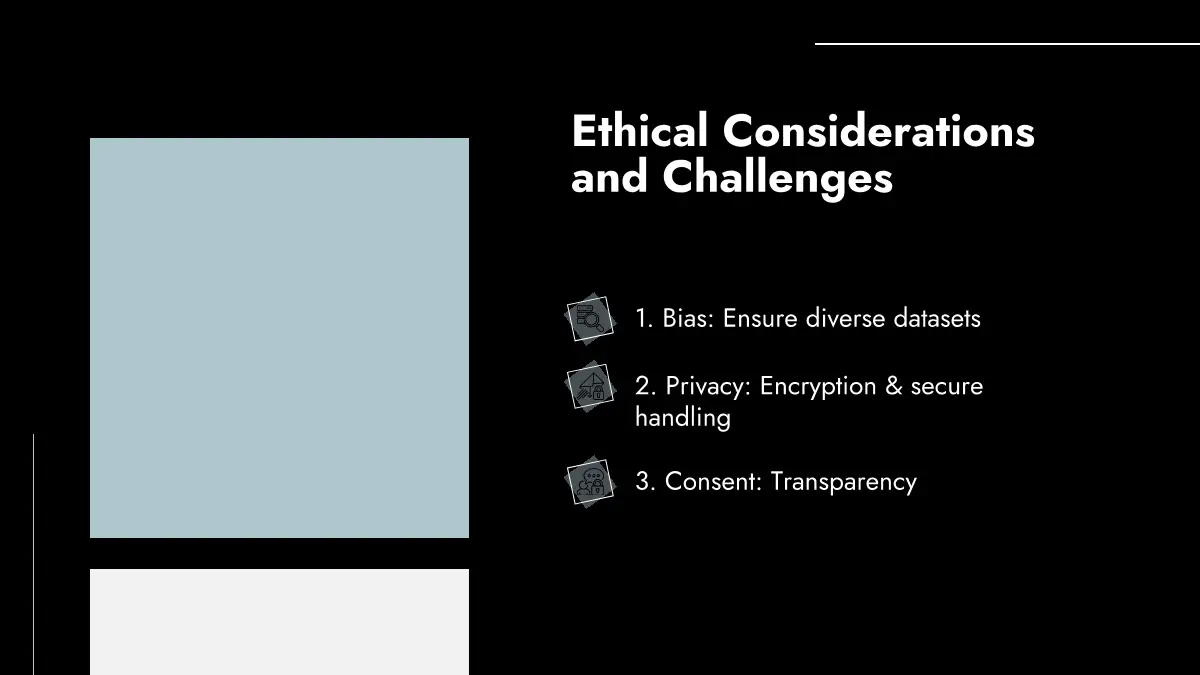 Ethical Considerations and Challenges

1. Bias: Ensure diverse datasets

2. Privacy: Encryption & secure handling

3. Consent: Transparency